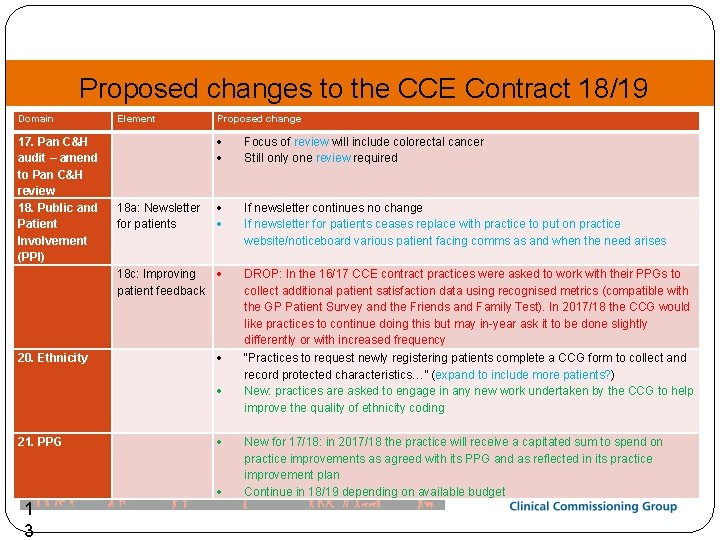 Proposed changes to the CCE Contract 18/19

| Domain | Element | Proposed change |
|---|---|---|
| 17. Pan C&H audit – amend to Pan C&H review | | • Focus of review will include colorectal cancer • Still only one review required |
| 18. Public and Patient Involvement (PPI) | 18a: Newsletter for patients | • If newsletter continues no change • If newsletter for patients ceases replace with practice to put on practice website/noticeboard various patient facing comms as and when the need arises |
| | 18c: Improving patient feedback | • DROP: In the 16/17 CCE contract practices were asked to work with their PPGs to collect additional patient satisfaction data using recognised metrics (compatible with the GP Patient Survey and the Friends and Family Test). In 2017/18 the CCG would like practices to continue doing this but may in-year ask it to be done slightly differently or with increased frequency |
| 20. Ethnicity | | • "Practices to request newly registering patients complete a CCG form to collect and record protected characteristics…" (expand to include more patients?) • New: practices are asked to engage in any new work undertaken by the CCG to help improve the quality of ethnicity coding |
| 21. PPG | | • New for 17/18: in 2017/18 the practice will receive a capitated sum to spend on practice improvements as agreed with its PPG and as reflected in its practice improvement plan • Continue in 18/19 depending on available budget |

13

Clinical Commissioning Group